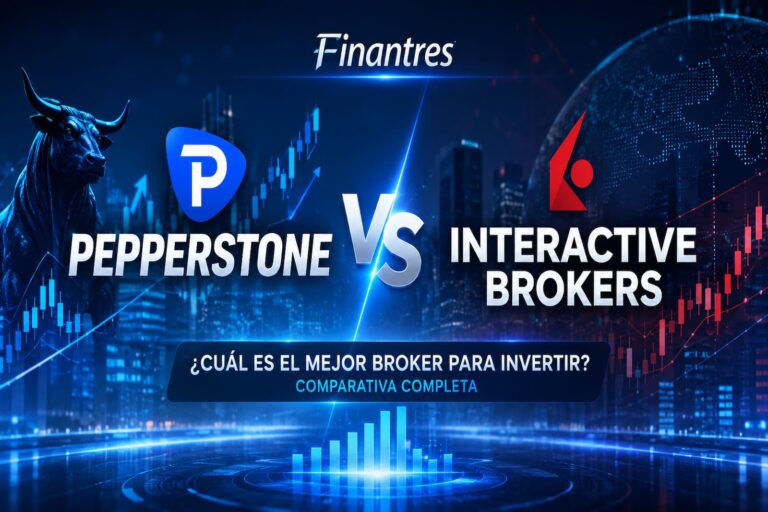 Finantres

P

PEPPERSTONE

VS

INTERACTIVE BROKERS

¿CUÁL ES EL MEJOR BROKER PARA INVERTIR?
COMPARATIVA COMPLETA